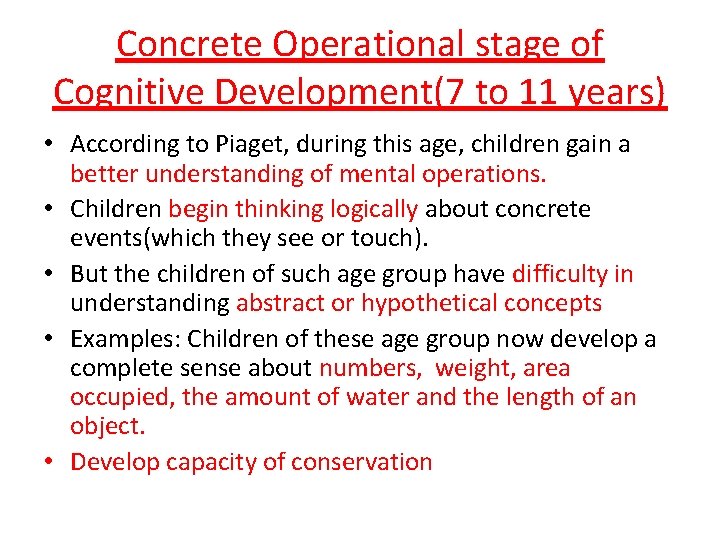 Concrete Operational stage of Cognitive Development(7 to 11 years)

• According to Piaget, during this age, children gain a better understanding of mental operations.
• Children begin thinking logically about concrete events(which they see or touch).
• But the children of such age group have difficulty in understanding abstract or hypothetical concepts
• Examples: Children of these age group now develop a complete sense about numbers, weight, area occupied, the amount of water and the length of an object.
• Develop capacity of conservation